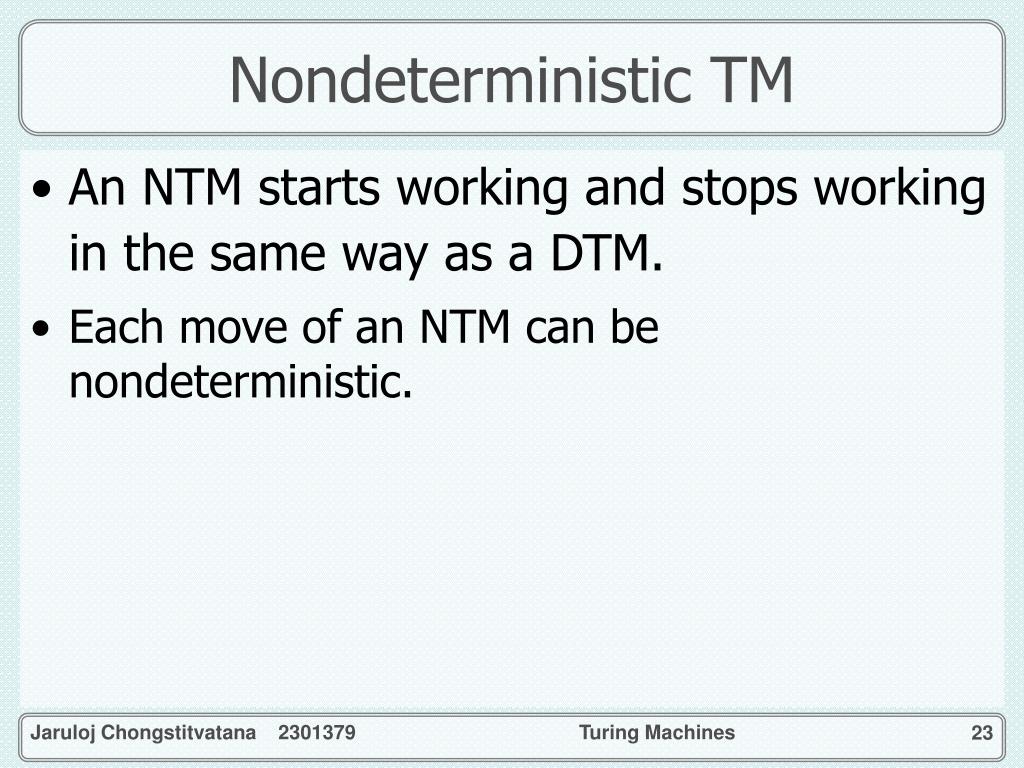 Nondeterministic TM

• An NTM starts working and stops working in the same way as a DTM.
• Each move of an NTM can be nondeterministic.

Jaruloj Chongstitvatana 2301379 Turing Machines 23